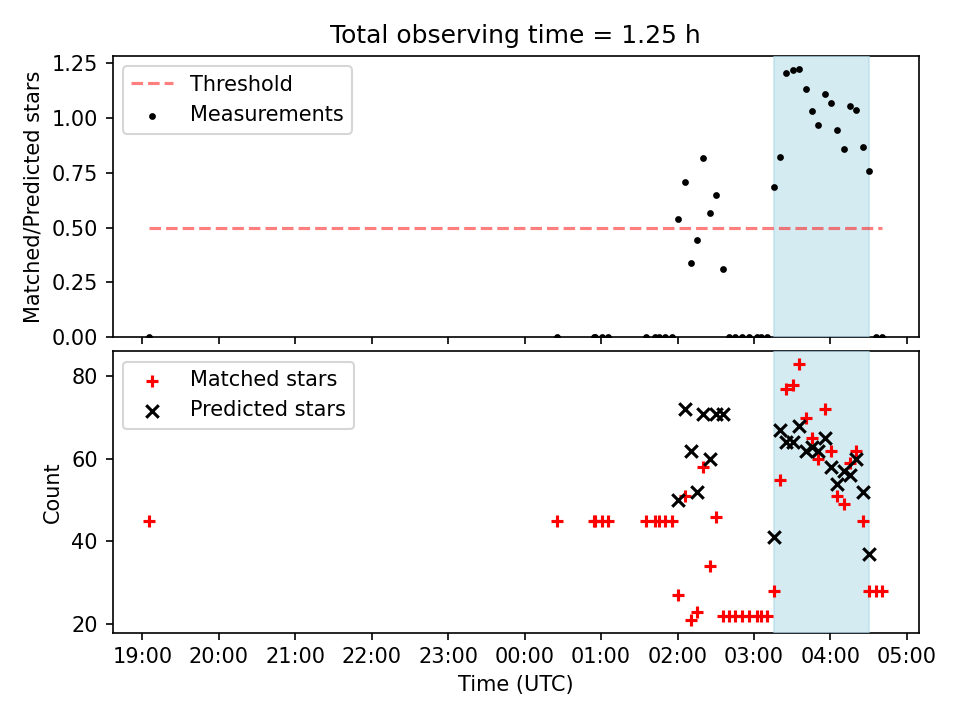 Total observing time = 1.25 h

Matched/Predicted stars

1.25
1.00
0.75
0.50
0.25
0.00

Threshold
Measurements

Count

80
60
40
20

Matched stars
Predicted stars

19:00 20:00 21:00 22:00 23:00 00:00 01:00 02:00 03:00 04:00 05:00

Time (UTC)